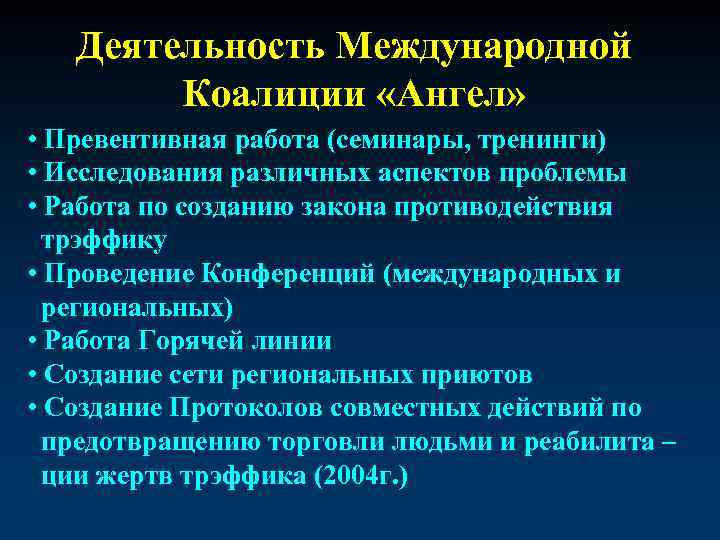 Деятельность Международной Коалиции «Ангел»

• Превентивная работа (семинары, тренинги)
• Исследования различных аспектов проблемы
• Работа по созданию закона противодействия трэффику
• Проведение Конференций (международных и региональных)
• Работа Горячей линии
• Создание сети региональных приютов
• Создание Протоколов совместных действий по предотвращению торговли людьми и реабилита – ции жертв трэффика (2004г.)